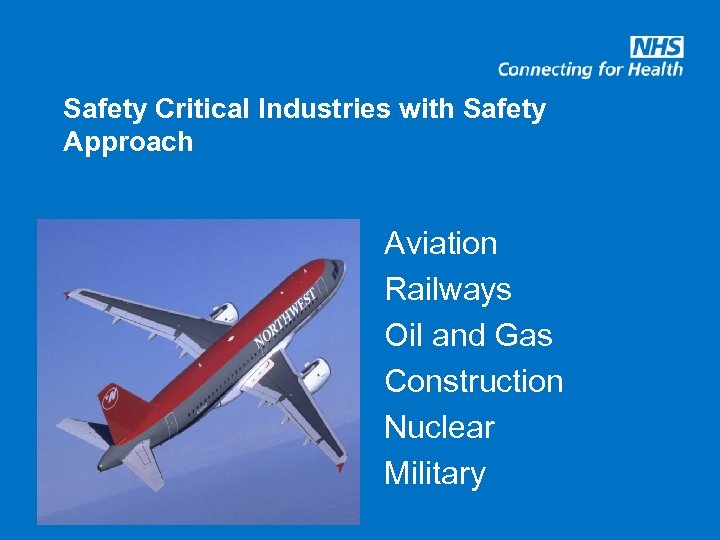 NHS
Connecting for Health

Safety Critical Industries with Safety Approach

NORTHWEST

Aviation
Railways
Oil and Gas
Construction
Nuclear
Military